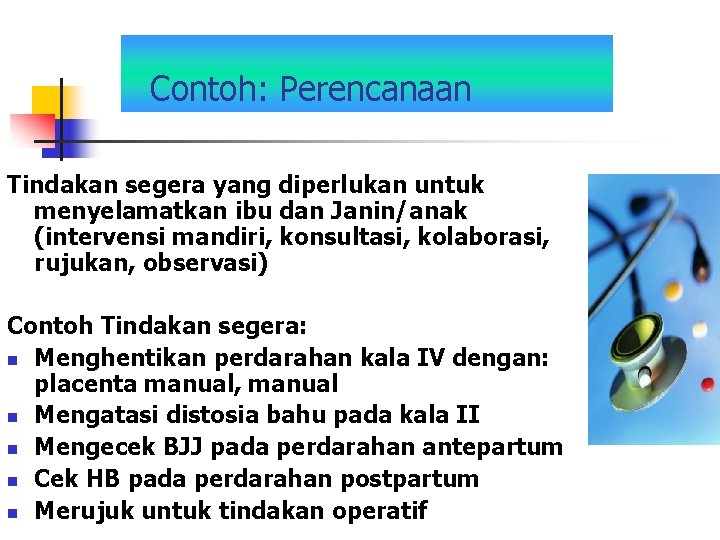 Contoh: Perencanaan

Tindakan segera yang diperlukan untuk menyelamatkan ibu dan Janin/anak (intervensi mandiri, konsultasi, kolaborasi, rujukan, observasi)

Contoh Tindakan segera:
- Menghentikan perdarahan kala IV dengan: placenta manual, manual
- Mengatasi distosia bahu pada kala II
- Mengecek BJJ pada perdarahan antepartum
- Cek HB pada perdarahan postpartum
- Merujuk untuk tindakan operatif